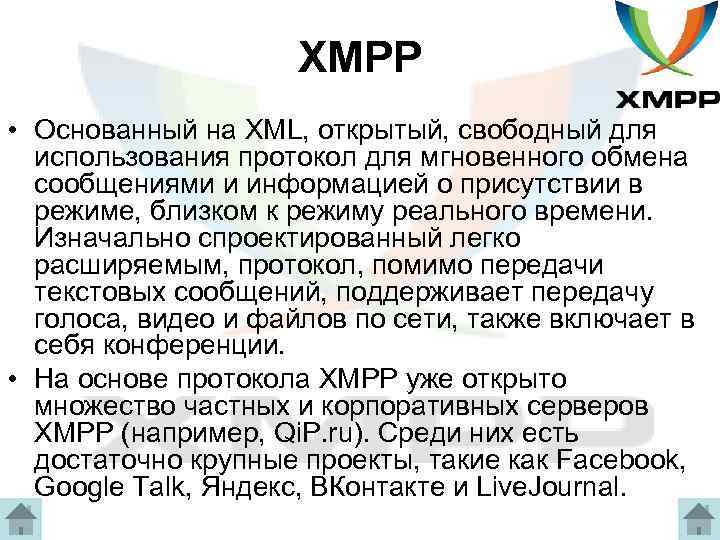 XMPP

XMPP

• Основанный на XML, открытый, свободный для использования протокол для мгновенного обмена сообщениями и информацией о присутствии в режиме, близком к режиму реального времени. Изначально спроектированный легко расширяемым, протокол, помимо передачи текстовых сообщений, поддерживает передачу голоса, видео и файлов по сети, также включает в себя конференции.

• На основе протокола XMPP уже открыто множество частных и корпоративных серверов XMPP (например, QiP.ru). Среди них есть достаточно крупные проекты, такие как Facebook, Google Talk, Яндекс, ВКонтакте и LiveJournal.